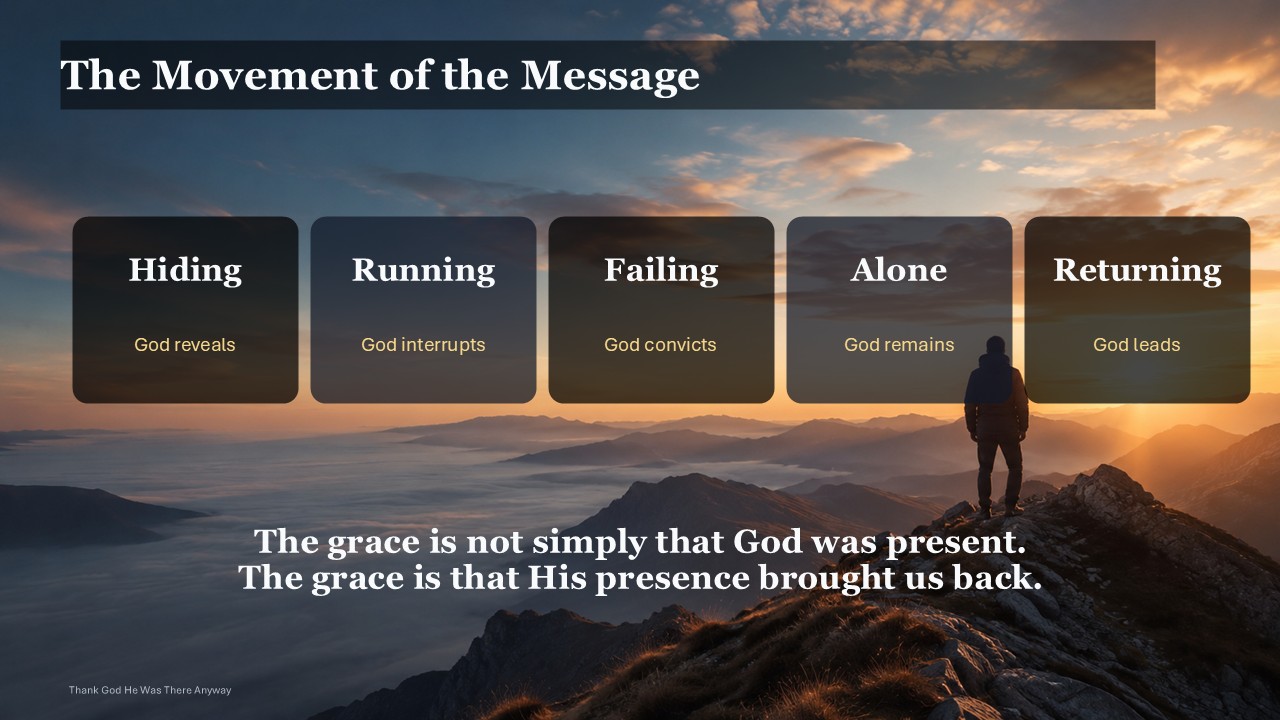 The Movement of the Message

Hiding

God reveals

Running

God interrupts

Failing

God convicts

Alone

God remains

Returning

God leads

The grace is not simply that God was present.
The grace is that His presence brought us back.

Thank God He Was There Anyway